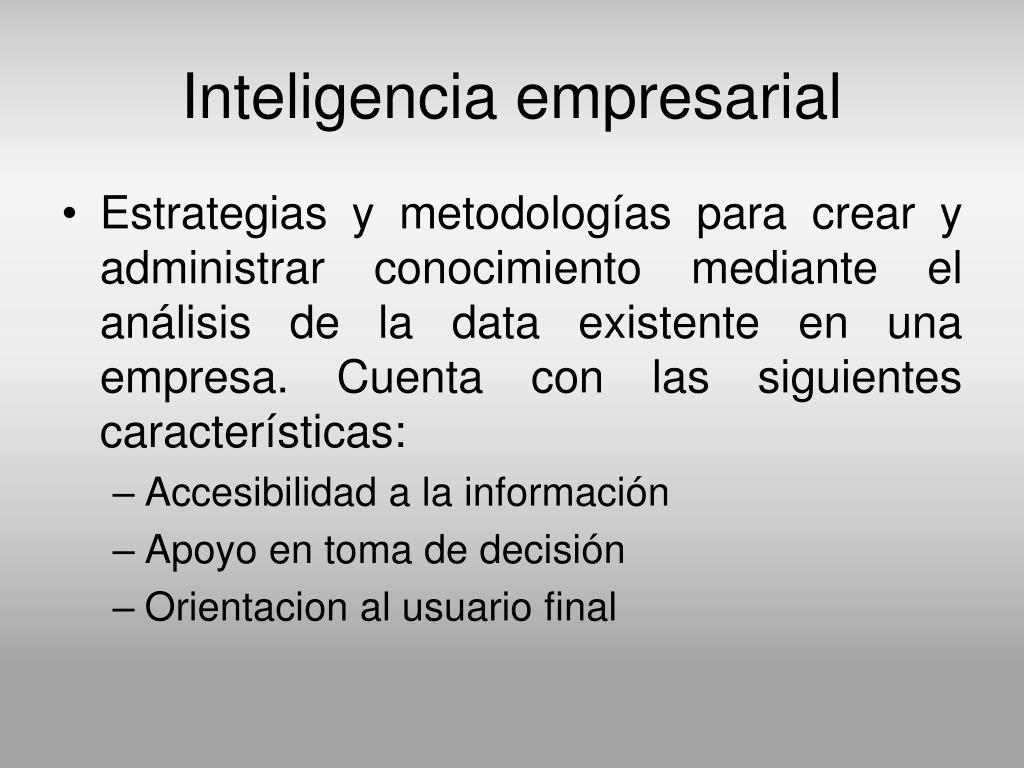 Inteligencia empresarial

• Estrategias y metodologías para crear y administrar conocimiento mediante el análisis de la data existente en una empresa. Cuenta con las siguientes características:
– Accesibilidad a la información
– Apoyo en toma de decisión
– Orientacion al usuario final